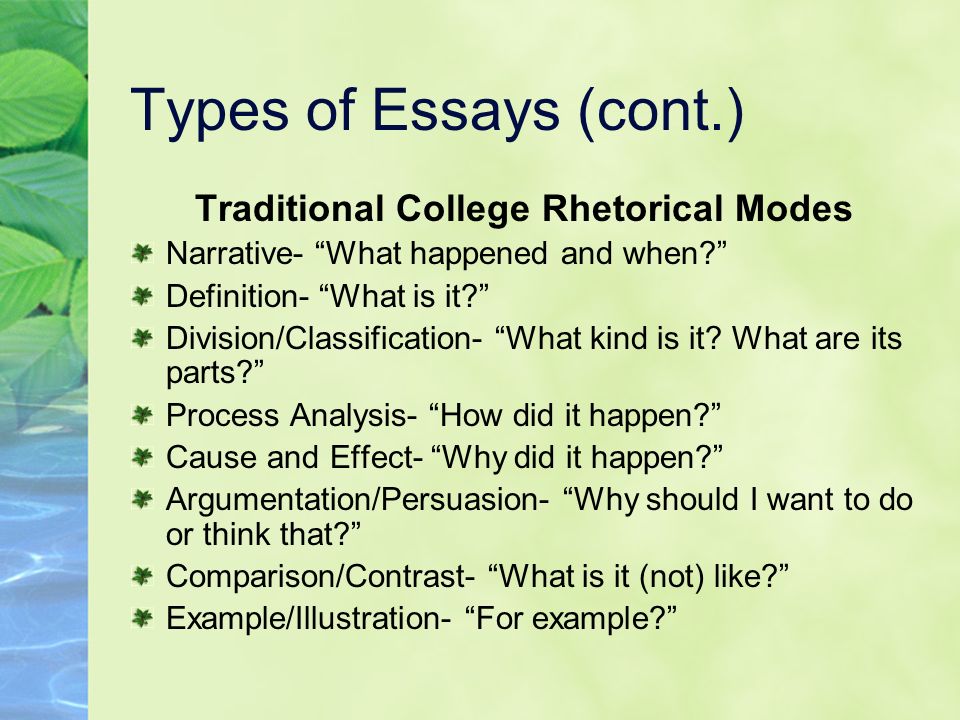 Types of Essays (cont.)

Traditional College Rhetorical Modes

Narrative- “What happened and when?”

Definition- “What is it?”

Division/Classification- “What kind is it? What are its parts?”

Process Analysis- “How did it happen?”

Cause and Effect- “Why did it happen?”

Argumentation/Persuasion- “Why should I want to do or think that?”

Comparison/Contrast- “What is it (not) like?”

Example/Illustration- “For example?”